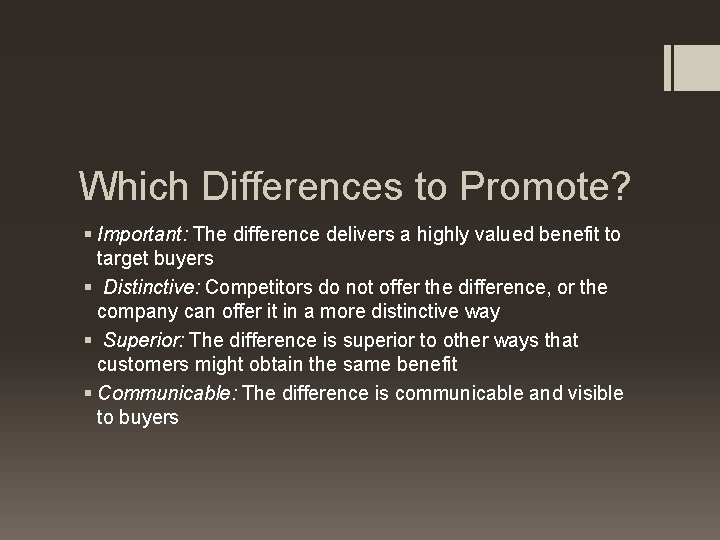 Which Differences to Promote?

▪ Important: The difference delivers a highly valued benefit to target buyers
▪ Distinctive: Competitors do not offer the difference, or the company can offer it in a more distinctive way
▪ Superior: The difference is superior to other ways that customers might obtain the same benefit
▪ Communicable: The difference is communicable and visible to buyers